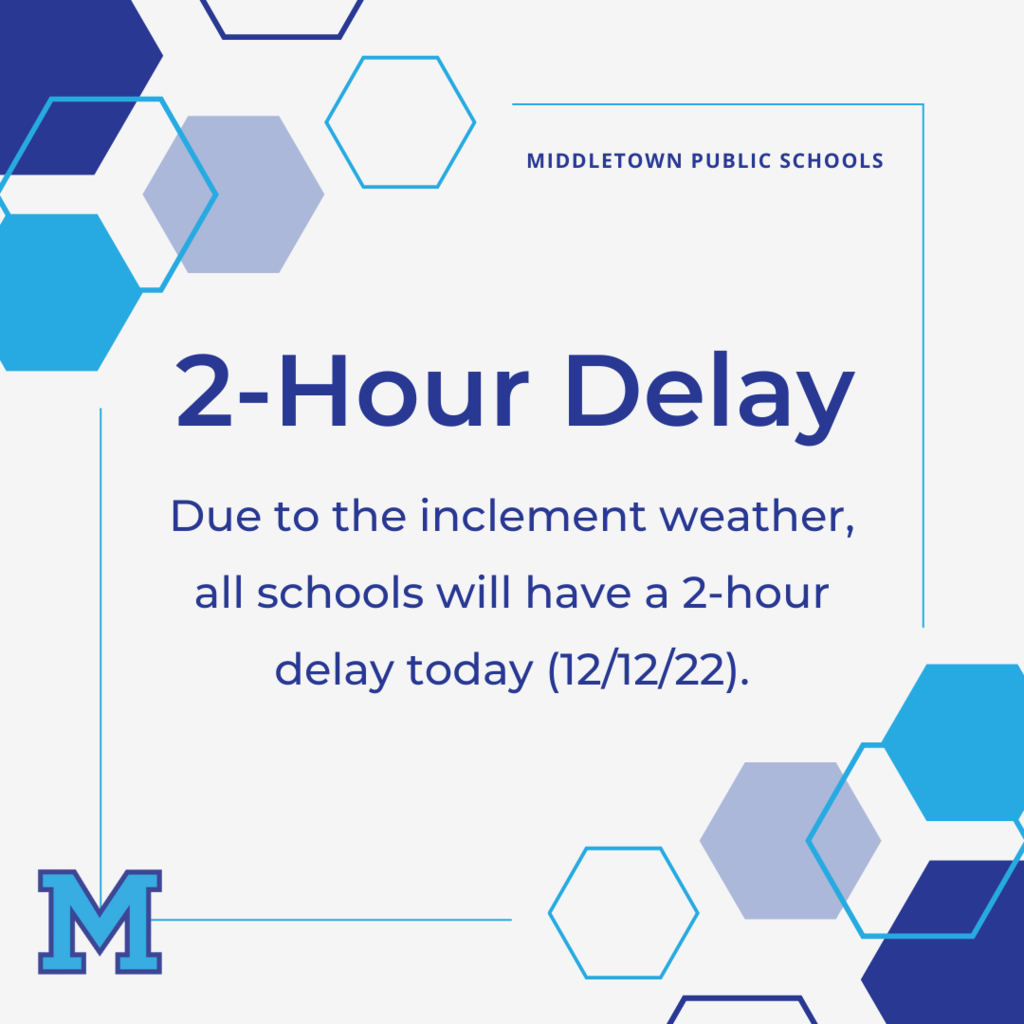 MIDDLETOWN PUBLIC SCHOOLS

2-Hour Delay

Due to the inclement weather, all schools will have a 2-hour delay today (12/12/22).

M